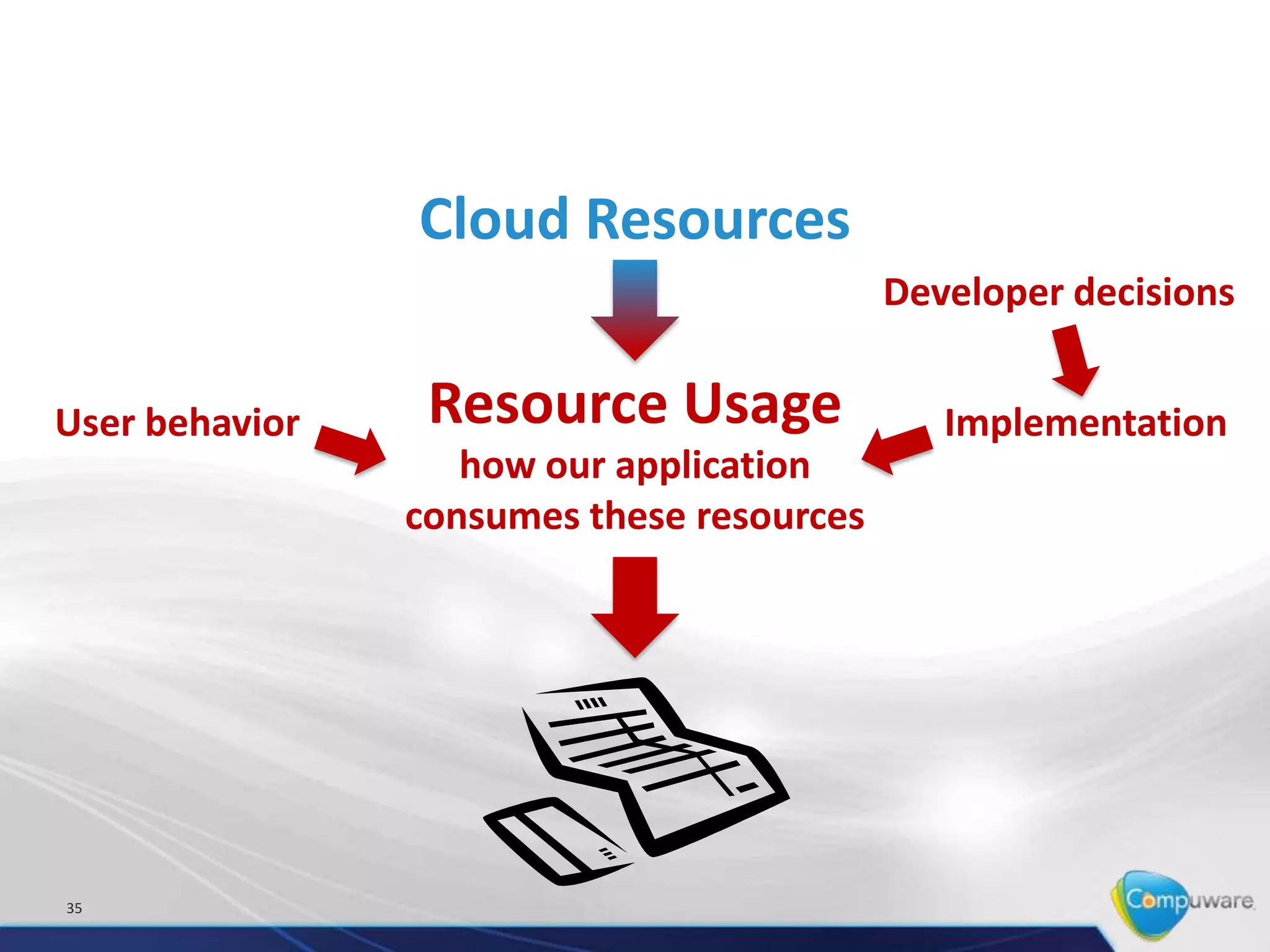 Cloud Resources

Developer decisions

User behavior

Resource Usage

how our application consumes these resources

Implementation

35

Compuware